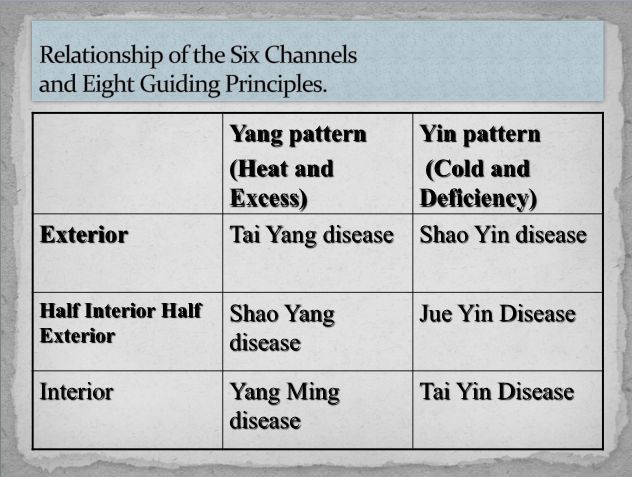 Relationship of the Six Channels and Eight Guiding Principles.

| | Yang pattern (Heat and Excess) | Yin pattern (Cold and Deficiency) |
|---|---|---|
| Exterior | Tai Yang disease | Shao Yin disease |
| Half Interior Half Exterior | Shao Yang disease | Jue Yin Disease |
| Interior | Yang Ming disease | Tai Yin Disease |